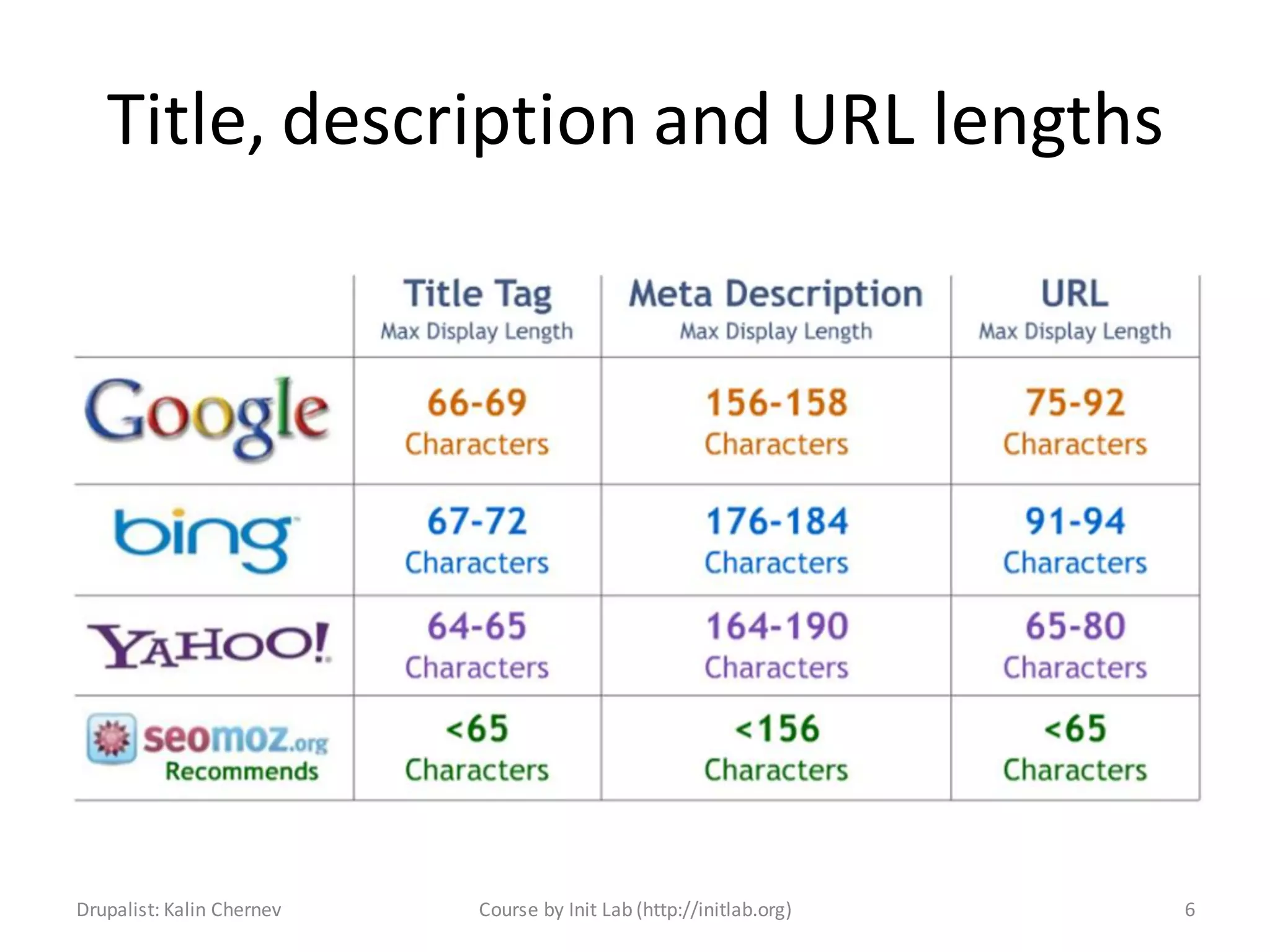 Title, description and URL lengths

| | Title Tag Max Display Length | Meta Description Max Display Length | URL Max Display Length |
|---|---|---|---|
| Google | 66-69 Characters | 156-158 Characters | 75-92 Characters |
| bing | 67-72 Characters | 176-184 Characters | 91-94 Characters |
| YAHOO! | 64-65 Characters | 164-190 Characters | 65-80 Characters |
| seomoz.org Recommends | <65 Characters | <156 Characters | <65 Characters |

Drupalist: Kalin Chernev

Course by Init Lab (http://initlab.org)

6